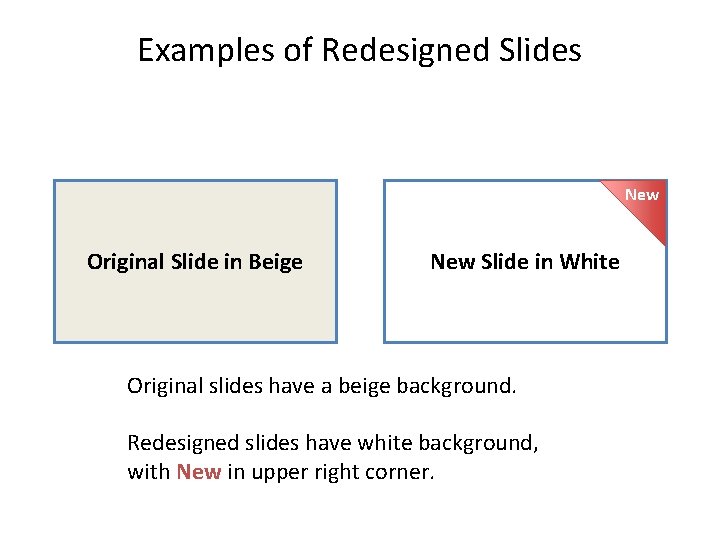 Examples of Redesigned Slides

Original Slide in Beige

New

New Slide in White

Original slides have a beige background.

Redesigned slides have white background, with New in upper right corner.